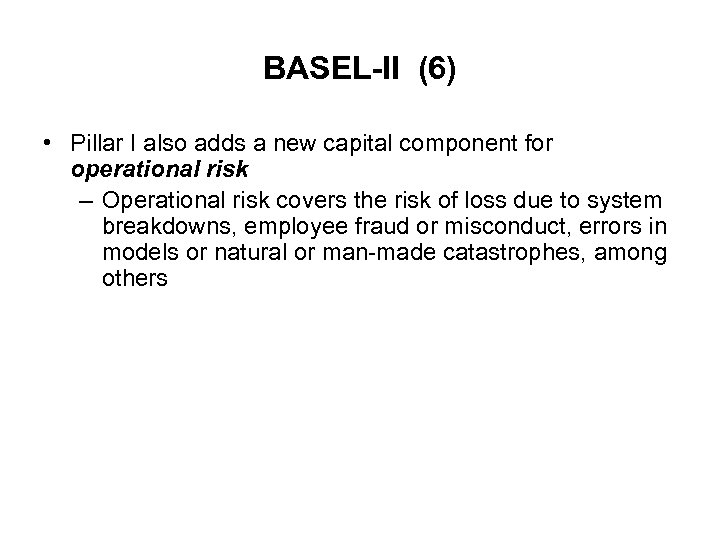 BASEL-II (6)

• Pillar I also adds a new capital component for operational risk

– Operational risk covers the risk of loss due to system breakdowns, employee fraud or misconduct, errors in models or natural or man-made catastrophes, among others